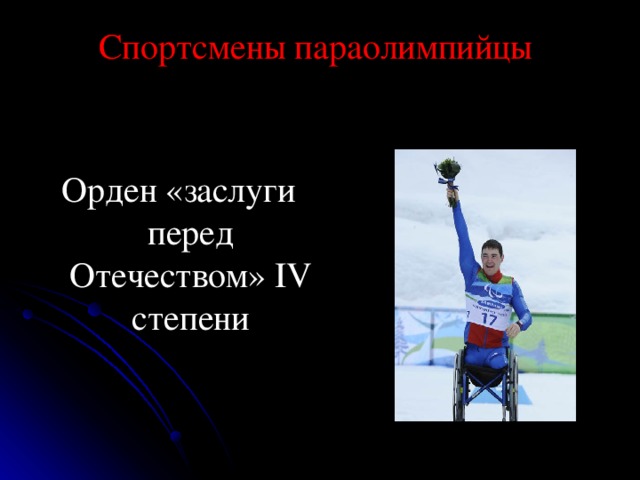 Спортсмены параолимпийцы

Орден «заслуги перед Отечеством» IV степени

17